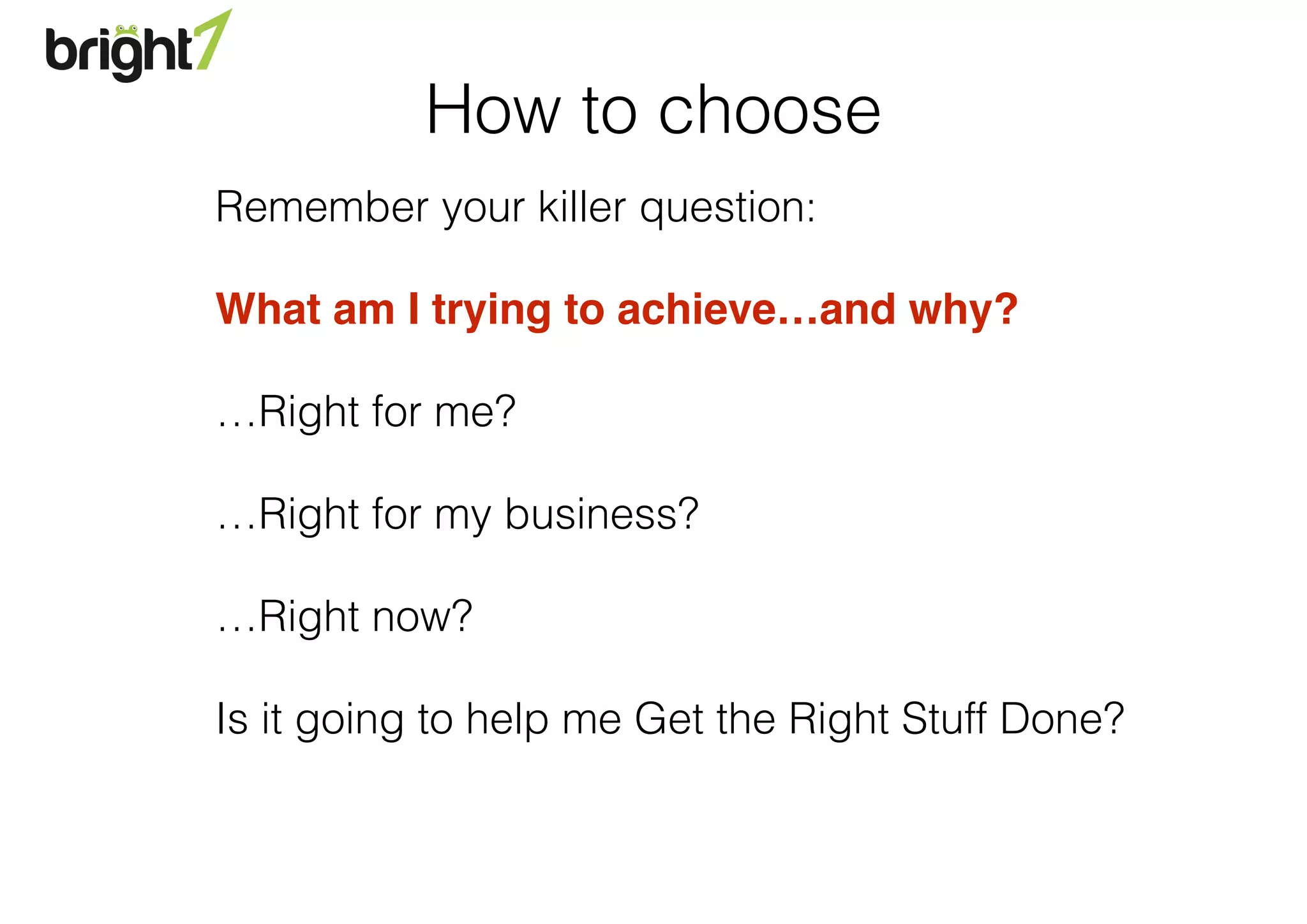 bright7

How to choose

Remember your killer question:

What am I trying to achieve…and why?

…Right for me?

…Right for my business?

…Right now?

Is it going to help me Get the Right Stuff Done?